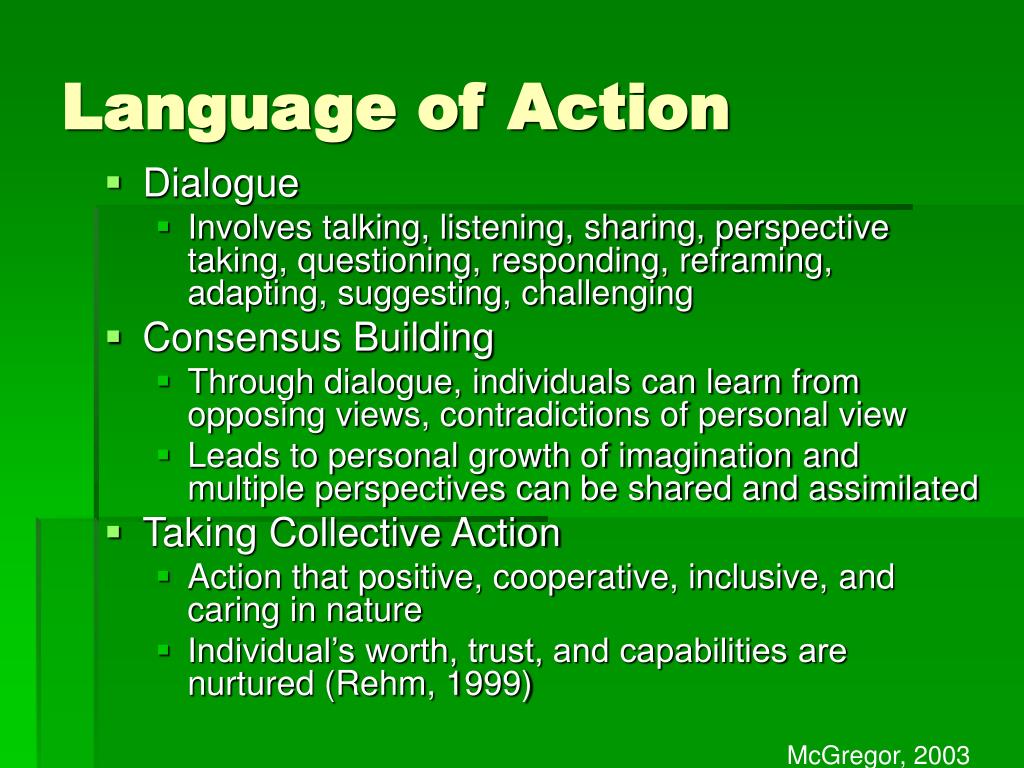 Language of Action

- Dialogue
  - Involves talking, listening, sharing, perspective taking, questioning, responding, reframing, adapting, suggesting, challenging
- Consensus Building
  - Through dialogue, individuals can learn from opposing views, contradictions of personal view
  - Leads to personal growth of imagination and multiple perspectives can be shared and assimilated
- Taking Collective Action
  - Action that positive, cooperative, inclusive, and caring in nature
  - Individual's worth, trust, and capabilities are nurtured (Rehm, 1999)

McGregor, 2003